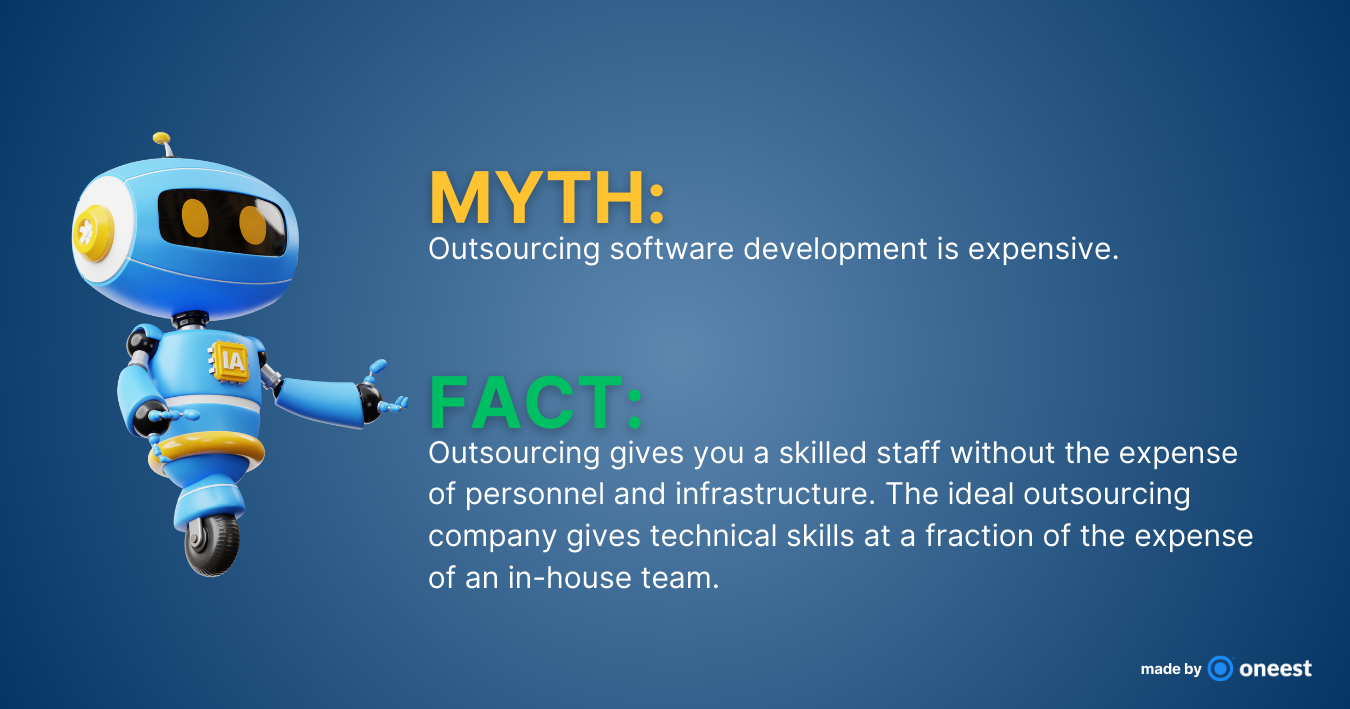 IA

MYTH:
Outsourcing software development is expensive.

FACT:
Outsourcing gives you a skilled staff without the expense of personnel and infrastructure. The ideal outsourcing company gives technical skills at a fraction of the expense of an in-house team.

made by oneest